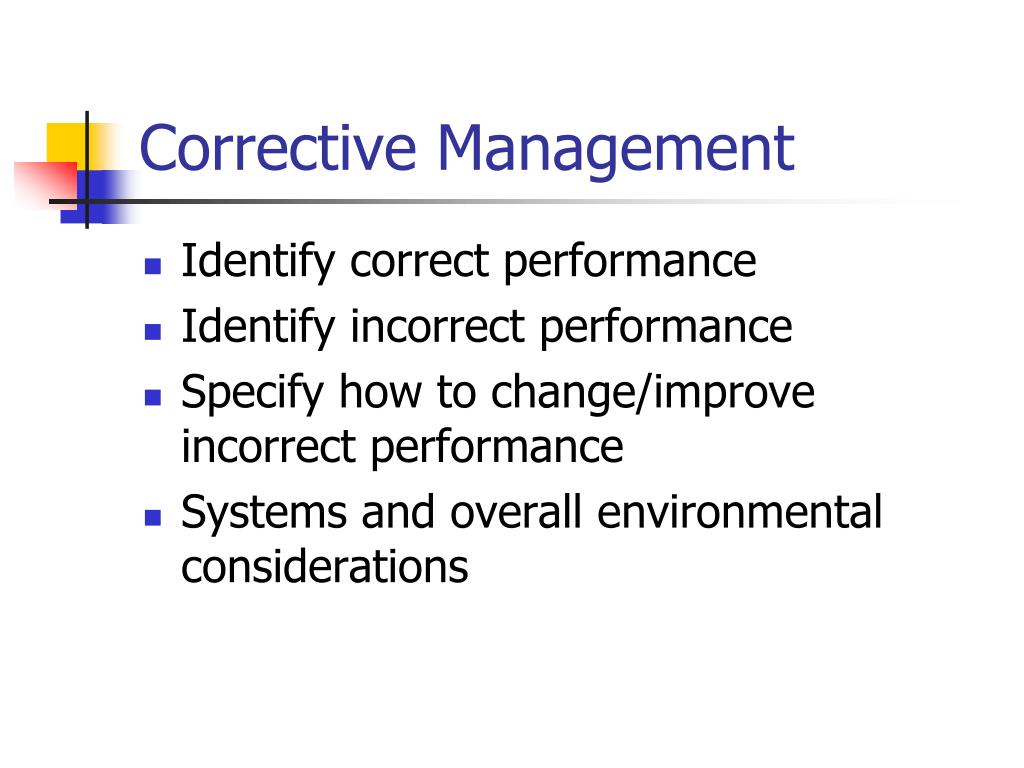 Corrective Management

- Identify correct performance
- Identify incorrect performance
- Specify how to change/improve incorrect performance
- Systems and overall environmental considerations